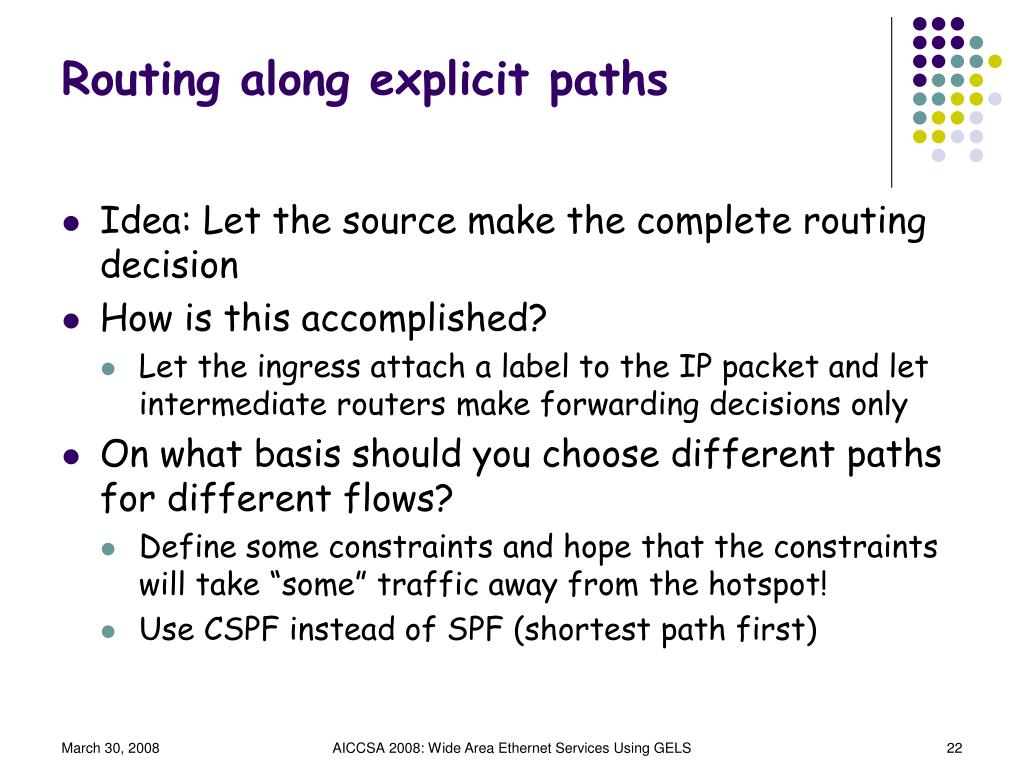 Routing along explicit paths

- Idea: Let the source make the complete routing decision
- How is this accomplished?
  - Let the ingress attach a label to the IP packet and let intermediate routers make forwarding decisions only
- On what basis should you choose different paths for different flows?
  - Define some constraints and hope that the constraints will take “some” traffic away from the hotspot!
  - Use CSPF instead of SPF (shortest path first)

March 30, 2008

AICCSA 2008: Wide Area Ethernet Services Using GELS

22